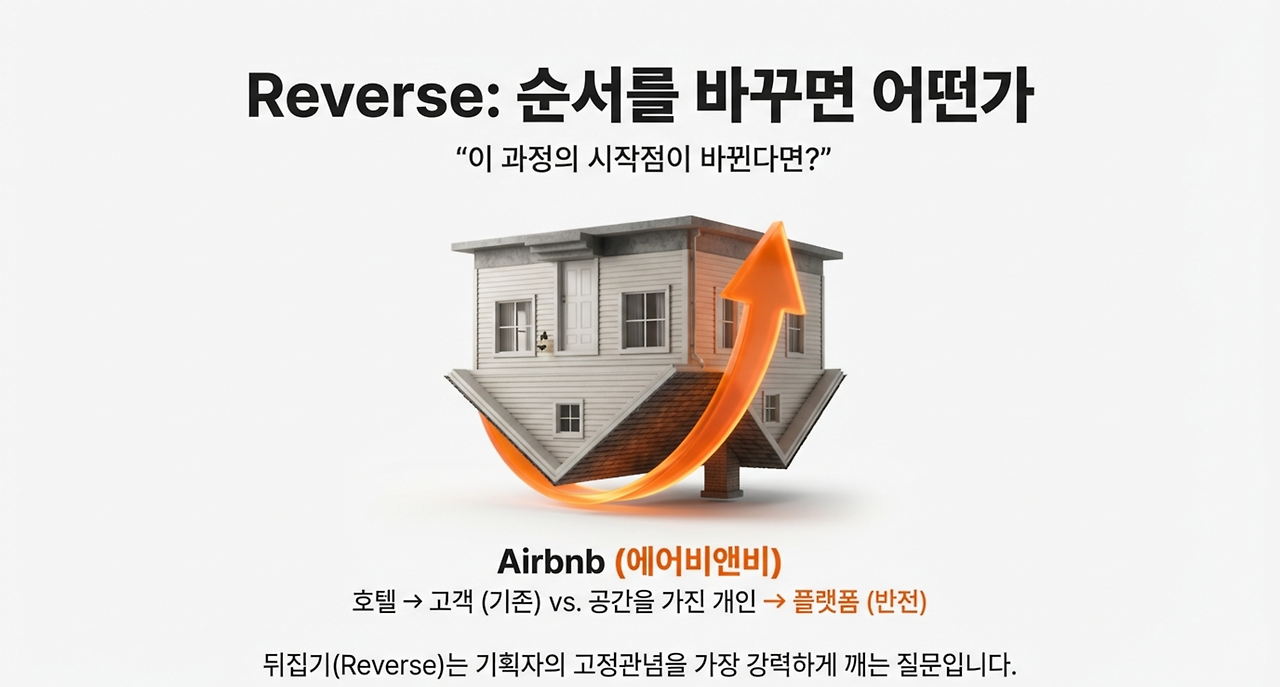 Reverse: 순서를 바꾸면 어떤가

“이 과정의 시작점이 바뀐다면?”

Airbnb (에어비앤비)

호텔 → 고객 (기존) vs. 공간을 가진 개인 → 플랫폼 (반전)

뒤집기(Reverse)는 기획자의 고정관념을 가장 강력하게 깨는 질문입니다.